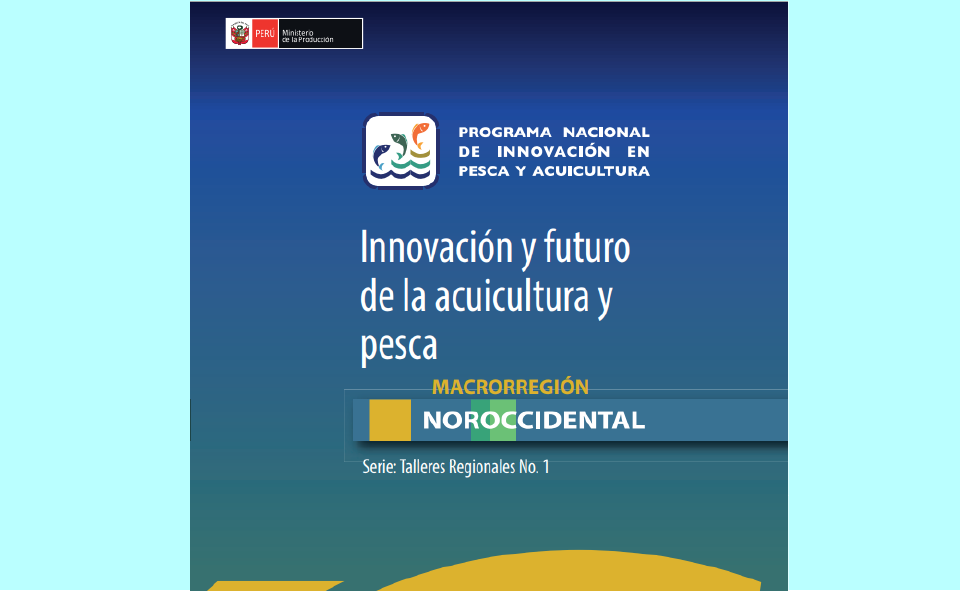 PERÚ Ministerio de la Producción

PROGRAMA NACIONAL DE INNOVACIÓN EN PESCA Y ACUICULTURA

Innovación y futuro de la acuicultura y pesca

MACRORREGIÓN
NOROCCIDENTAL

Serie: Talleres Regionales No. 1